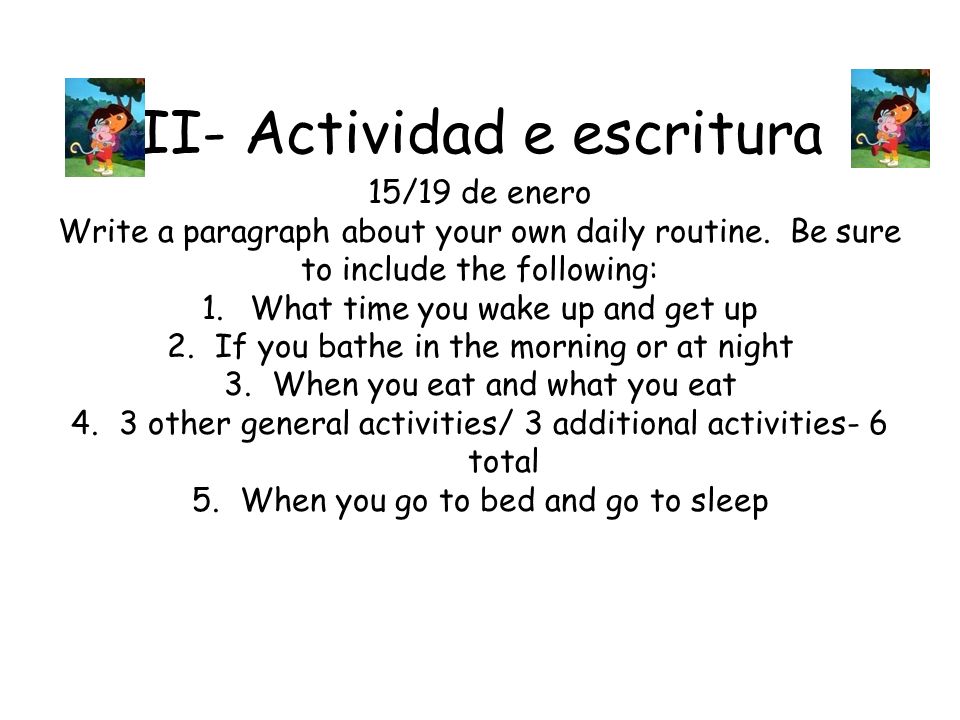 II- Actividad e escritura

15/19 de enero

Write a paragraph about your own daily routine. Be sure to include the following:

1. What time you wake up and get up
2. If you bathe in the morning or at night
3. When you eat and what you eat
4. 3 other general activities/ 3 additional activities- 6 total
5. When you go to bed and go to sleep